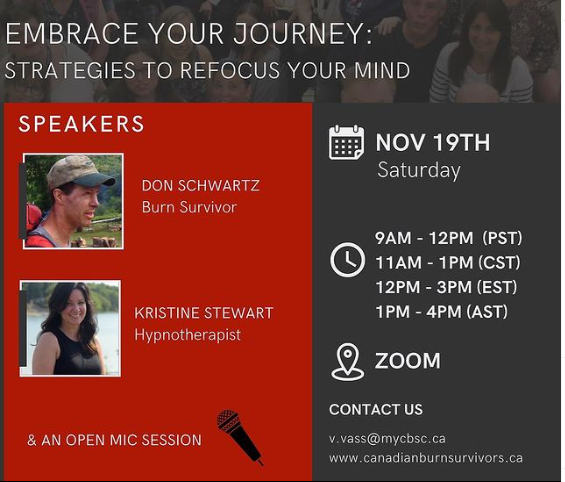 EMBRACE YOUR JOURNEY:
STRATEGIES TO REFOCUS YOUR MIND

SPEAKERS

DON SCHWARTZ
Burn Survivor

KRISTINE STEWART
Hypnotherapist

& AN OPEN MIC SESSION

NOV 19TH
Saturday

9AM - 12PM (PST)
11AM - 1PM (CST)
12PM - 3PM (EST)
1PM - 4PM (AST)

ZOOM

CONTACT US

v.vass@mycbsc.ca
www.canadianburnsurvivors.ca